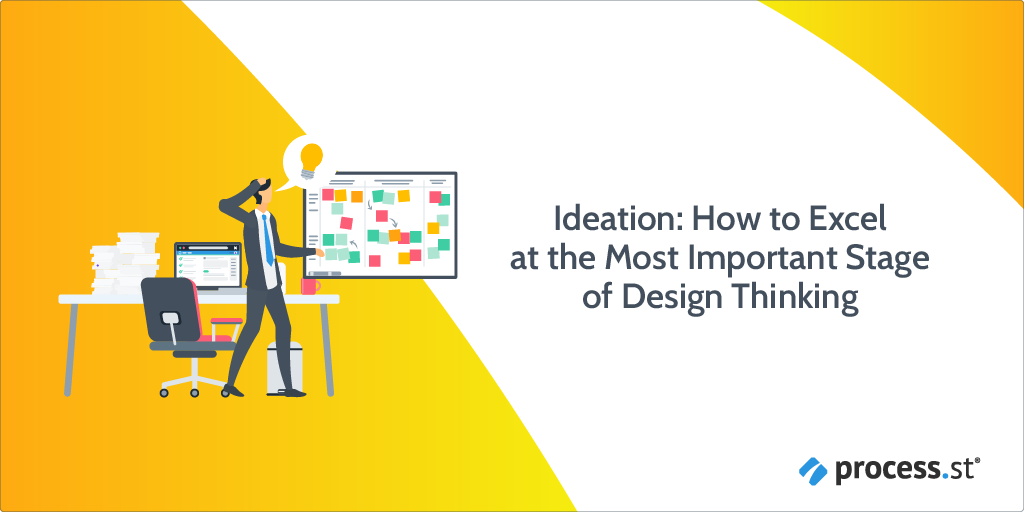 Ideation: How to Excel at the Most Important Stage of Design Thinking

process.st®